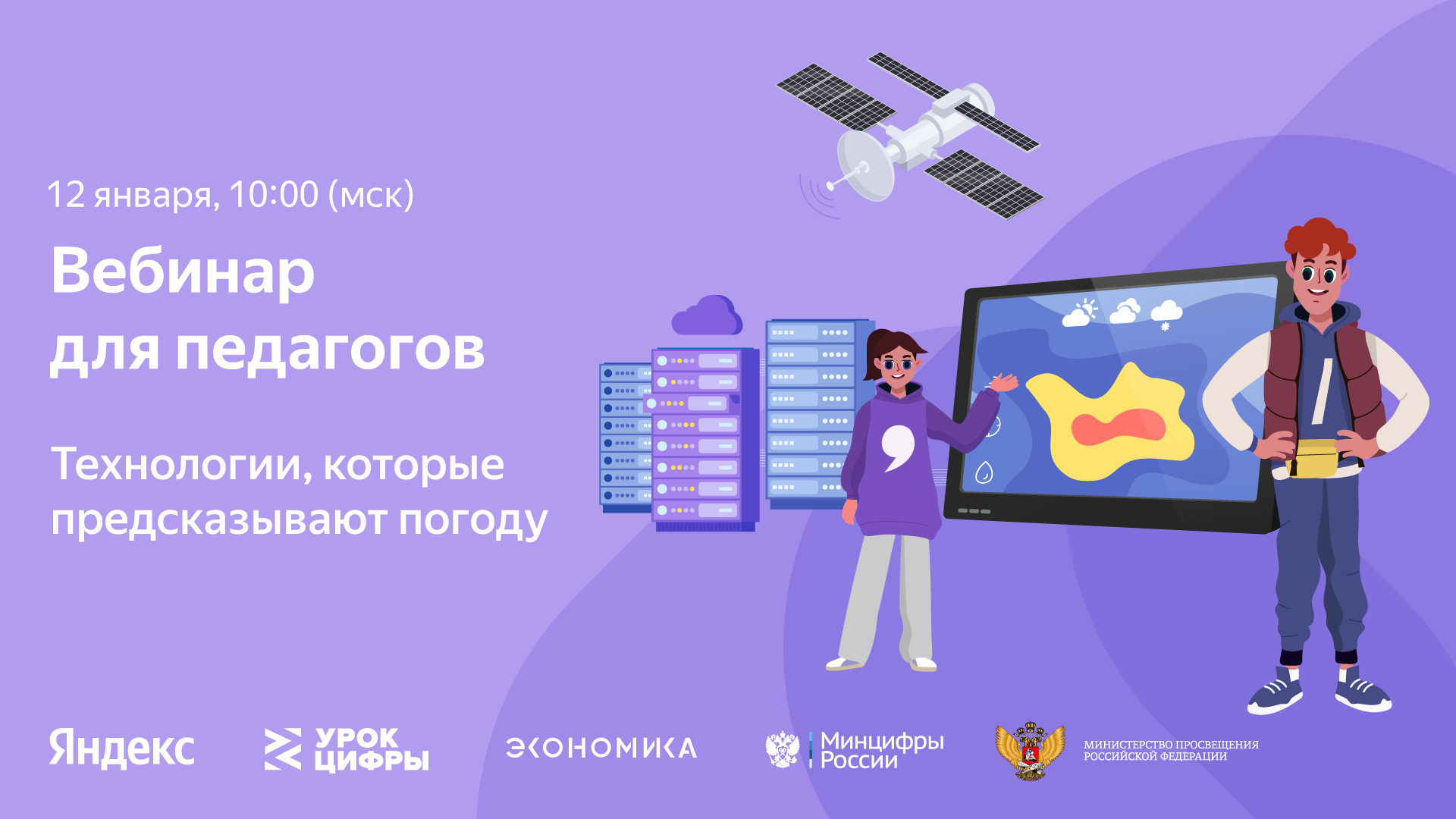 12 января, 10:00 (мск)

Вебинар для педагогов

Технологии, которые предсказывают погоду

Яндекс

УРОК ЦИФРЫ

ЭКОНОМИКА

Минцифры России

МИНИСТЕРСТВО ПРОСВЕЩЕНИЯ РОССИЙСКОЙ ФЕДЕРАЦИИ